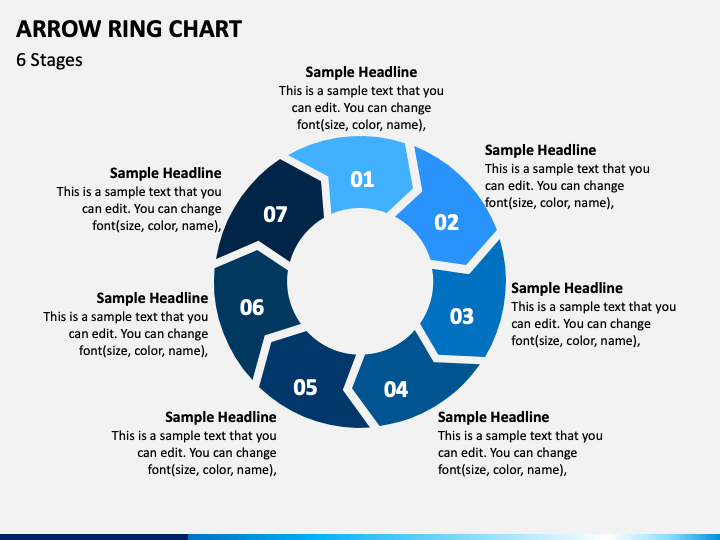 ARROW RING CHART

6 Stages

Sample Headline
This is a sample text that you can edit. You can change font(size, color, name),

01

Sample Headline
This is a sample text that you can edit. You can change font(size, color, name),

02

Sample Headline
This is a sample text that you can edit. You can change font(size, color, name),

03

Sample Headline
This is a sample text that you can edit. You can change font(size, color, name),

04

Sample Headline
This is a sample text that you can edit. You can change font(size, color, name),

05

Sample Headline
This is a sample text that you can edit. You can change font(size, color, name),

06

Sample Headline
This is a sample text that you can edit. You can change font(size, color, name),

07